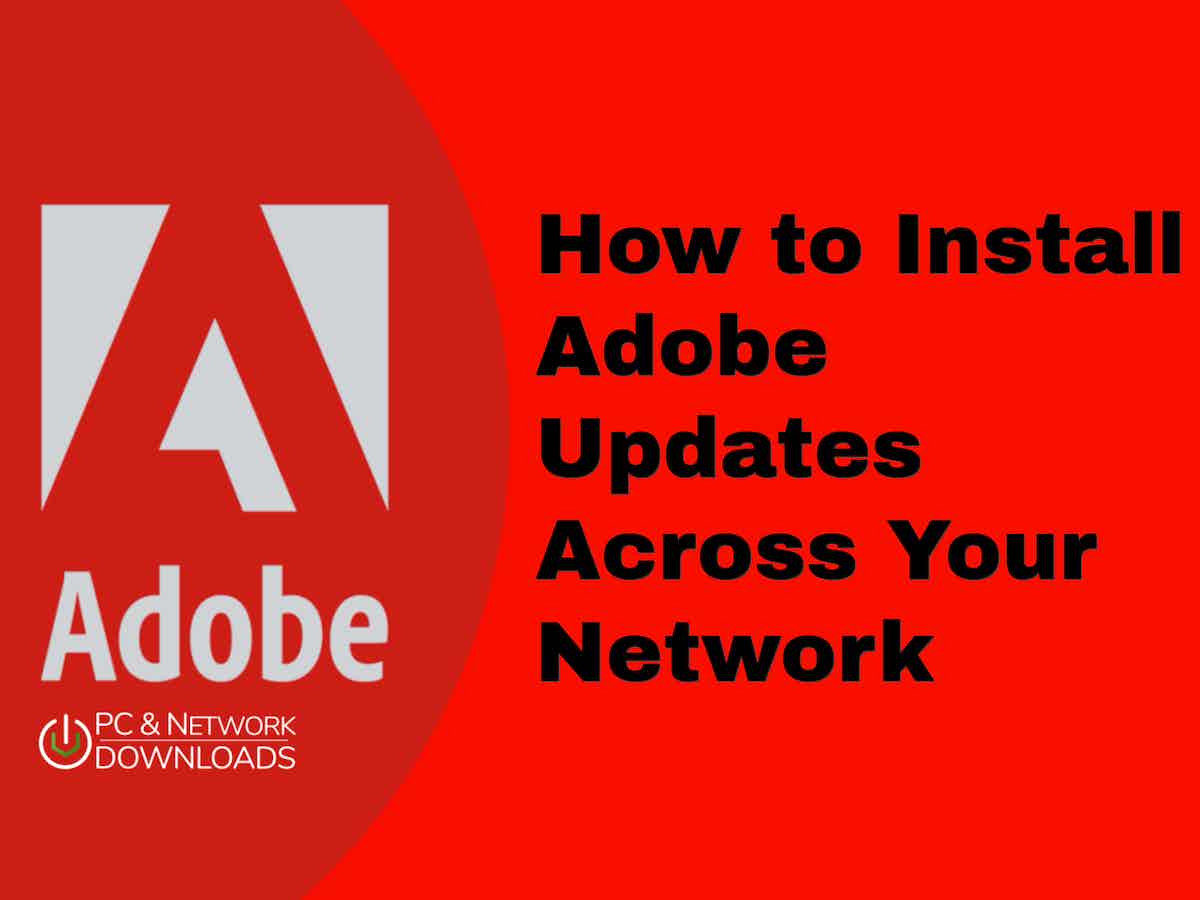 Adobe

PC & NETWORK
DOWNLOADS

How to Install Adobe Updates Across Your Network